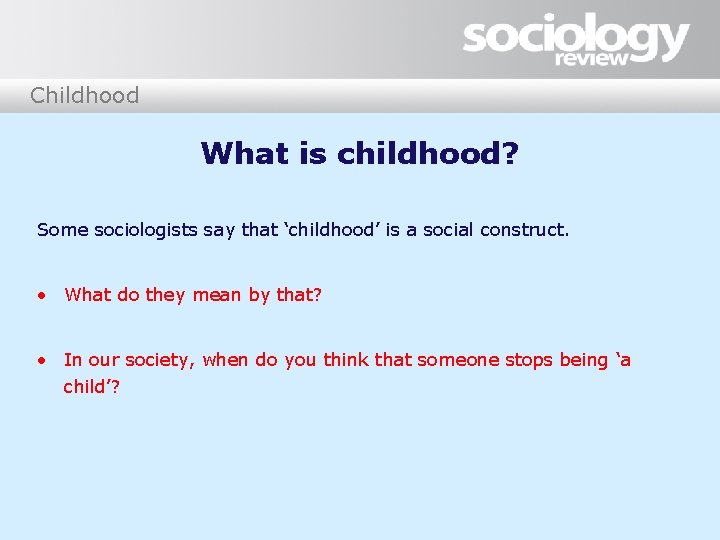 sociology review

Childhood

What is childhood?

Some sociologists say that ‘childhood’ is a social construct.

• What do they mean by that?

• In our society, when do you think that someone stops being ‘a child’?